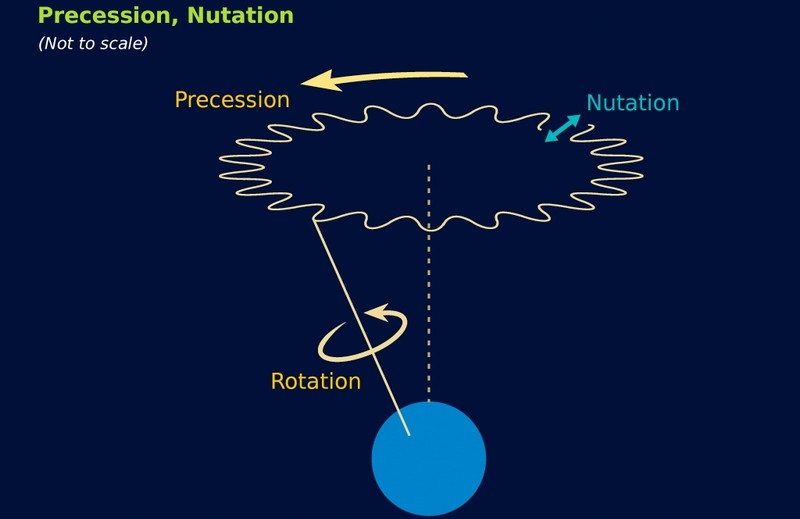 Precession, Nutation
(Not to scale)

Precession

Nutation

Rotation